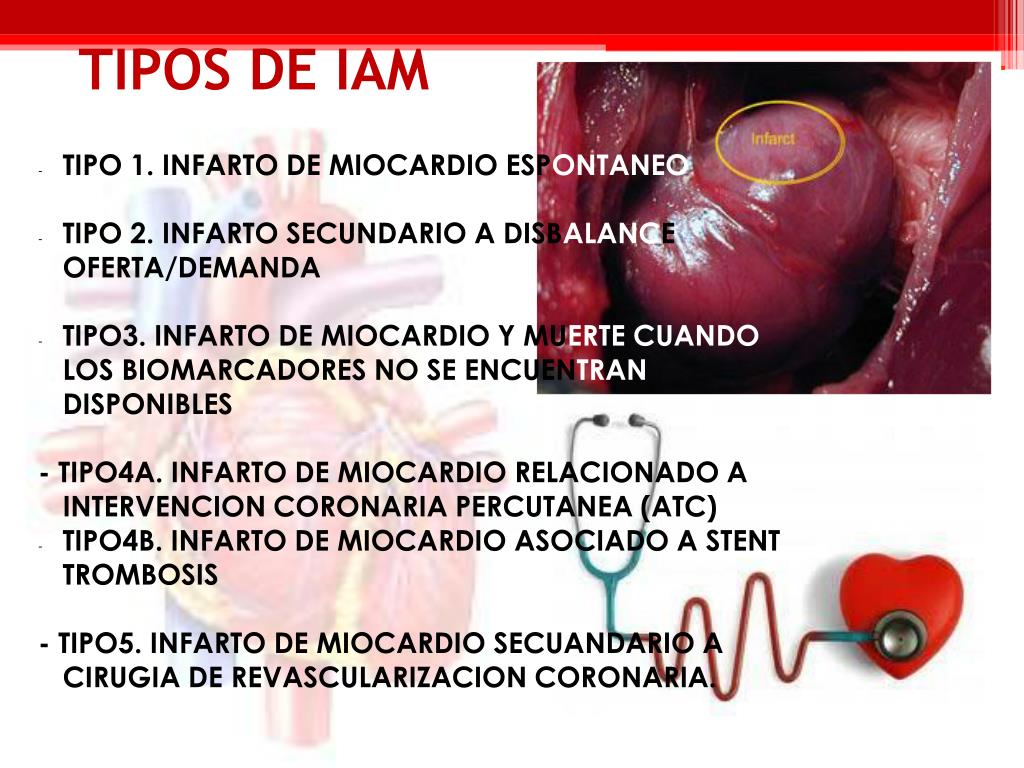 TIPOS DE IAM

- TIPO 1. INFARTO DE MIOCARDIO ESPONTANEO

- TIPO 2. INFARTO SECUNDARIO A DISBALANCE OFERTA/DEMANDA

- TIPO3. INFARTO DE MIOCARDIO Y MUERTE CUANDO LOS BIOMARCADORES NO SE ENCUENTRAN DISPONIBLES

- TIPO4A. INFARTO DE MIOCARDIO RELACIONADO A INTERVENCION CORONARIA PERCUTANEA (ATC)
- TIPO4B. INFARTO DE MIOCARDIO ASOCIADO A STENT TROMBOSIS

- TIPO5. INFARTO DE MIOCARDIO SECUANDARIO A CIRUGIA DE REVASCULARIZACION CORONARIA.

Infarct